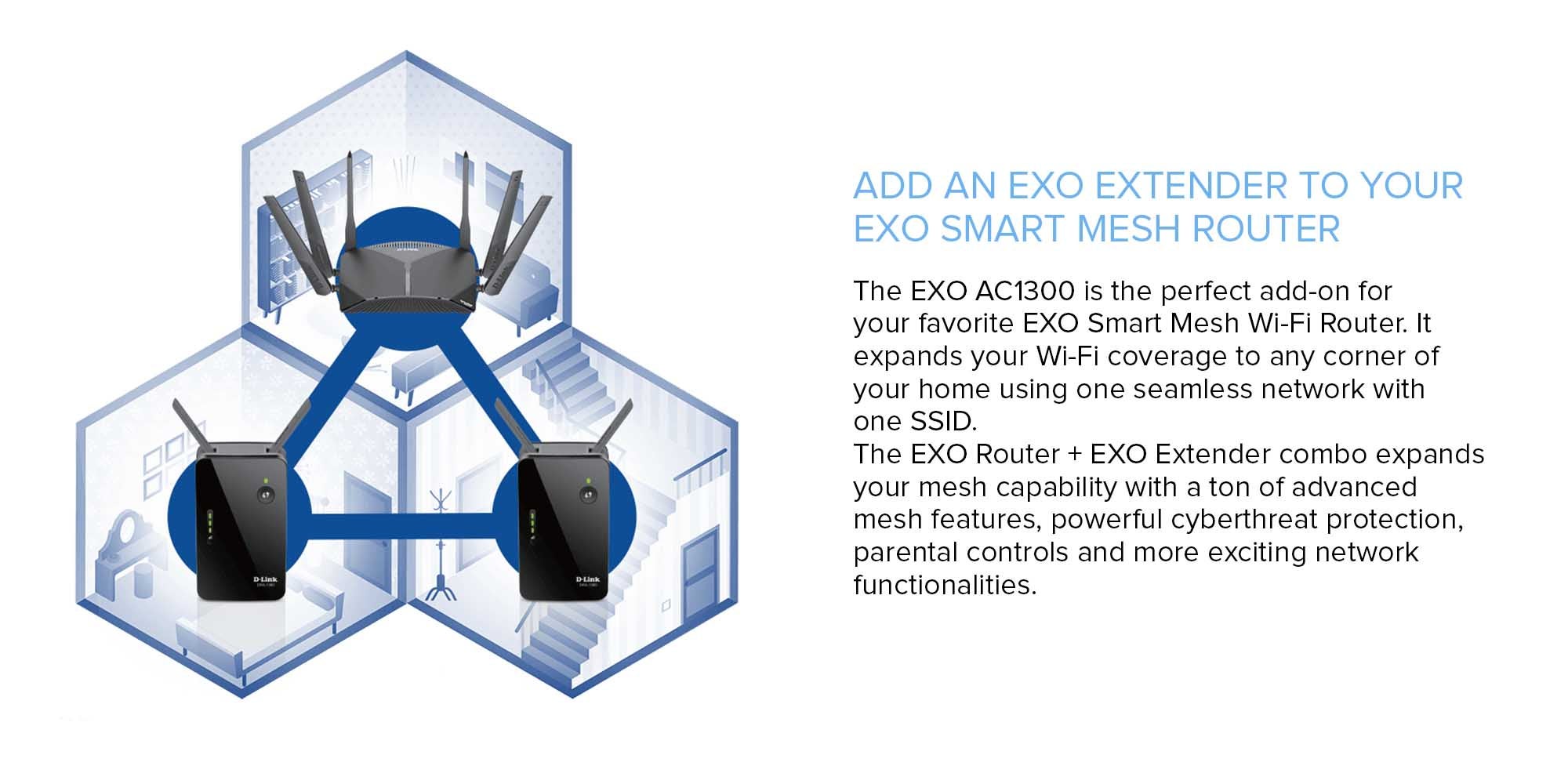 D-Link

D-Link

ADD AN EXO EXTENDER TO YOUR EXO SMART MESH ROUTER

The EXO AC1300 is the perfect add-on for your favorite EXO Smart Mesh Wi-Fi Router. It expands your Wi-Fi coverage to any corner of your home using one seamless network with one SSID.
The EXO Router + EXO Extender combo expands your mesh capability with a ton of advanced mesh features, powerful cyberthreat protection, parental controls and more exciting network functionalities.